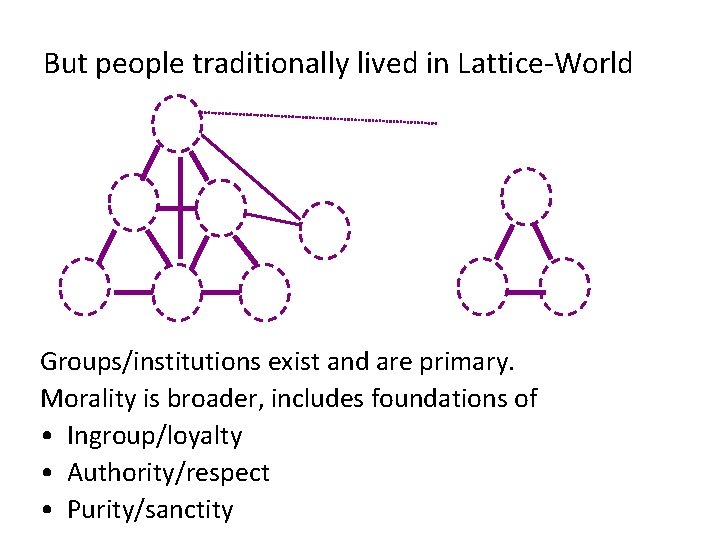 But people traditionally lived in Lattice-World

Groups/institutions exist and are primary.
Morality is broader, includes foundations of
• Ingroup/loyalty
• Authority/respect
• Purity/sanctity